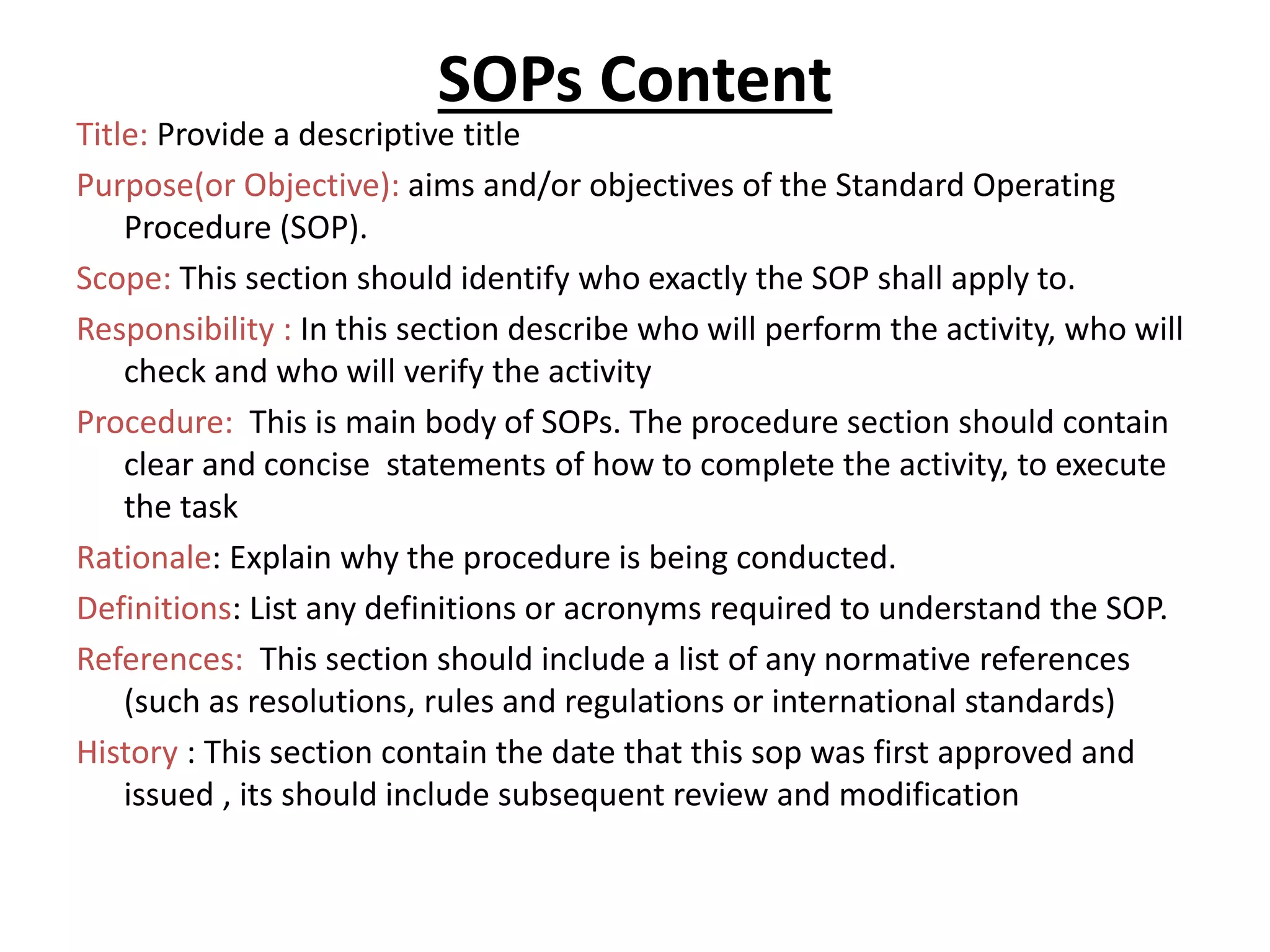 SOPs Content

Title: Provide a descriptive title

Purpose(or Objective): aims and/or objectives of the Standard Operating Procedure (SOP).

Scope: This section should identify who exactly the SOP shall apply to.

Responsibility : In this section describe who will perform the activity, who will check and who will verify the activity

Procedure: This is main body of SOPs. The procedure section should contain clear and concise statements of how to complete the activity, to execute the task

Rationale: Explain why the procedure is being conducted.

Definitions: List any definitions or acronyms required to understand the SOP.

References: This section should include a list of any normative references (such as resolutions, rules and regulations or international standards)

History : This section contain the date that this sop was first approved and issued , its should include subsequent review and modification